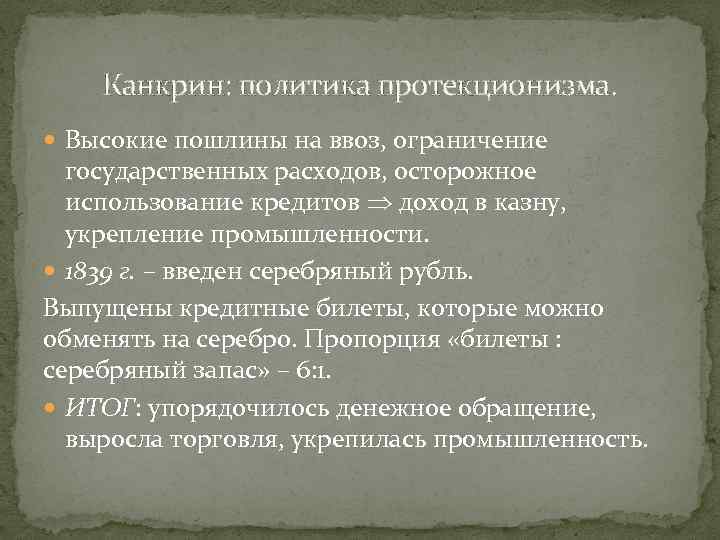 Канкрин: политика протекционизма.

Высокие пошлины на ввоз, ограничение государственных расходов, осторожное использование кредитов $\Rightarrow$ доход в казну, укрепление промышленности.

1839 г. – введен серебряный рубль.

Выпущены кредитные билеты, которые можно обменять на серебро. Пропорция «билеты : серебряный запас» – 6:1.

ИТОГ: упорядочилось денежное обращение, выросла торговля, укрепилась промышленность.